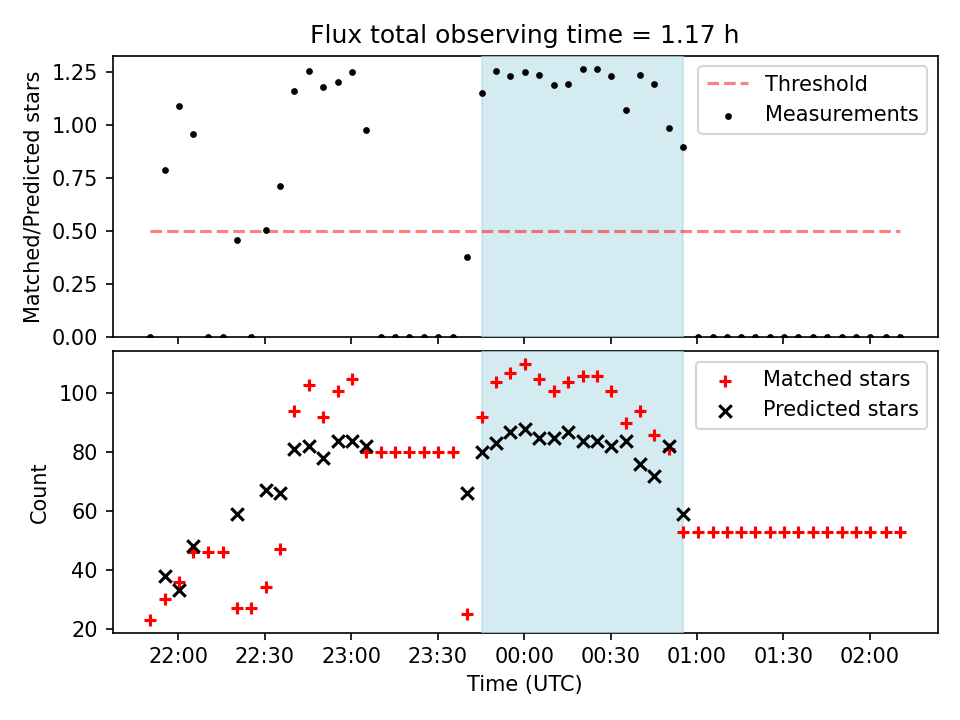 Flux total observing time = 1.17 h

Matched/Predicted stars

1.25
1.00
0.75
0.50
0.25
0.00

Threshold
Measurements

Count

100
80
60
40
20

Matched stars
Predicted stars

22:00 22:30 23:00 23:30 00:00 00:30 01:00 01:30 02:00

Time (UTC)